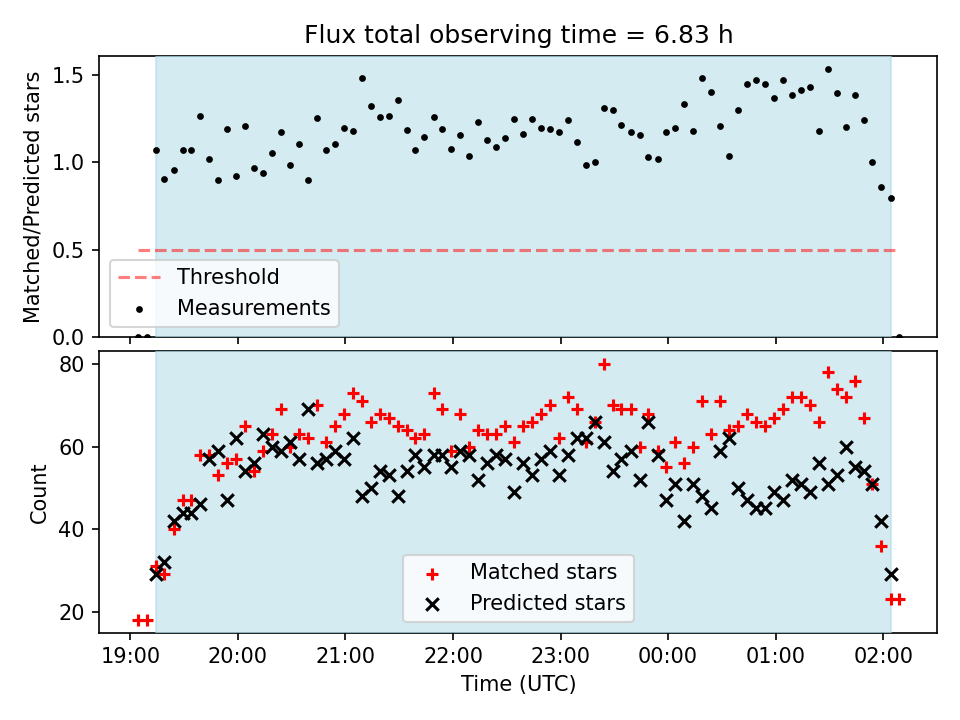 Flux total observing time = 6.83 h

Matched/Predicted stars

1.5
1.0
0.5
0.0

Threshold
Measurements

Count

80
60
40
20

Matched stars
Predicted stars

19:00 20:00 21:00 22:00 23:00 00:00 01:00 02:00

Time (UTC)